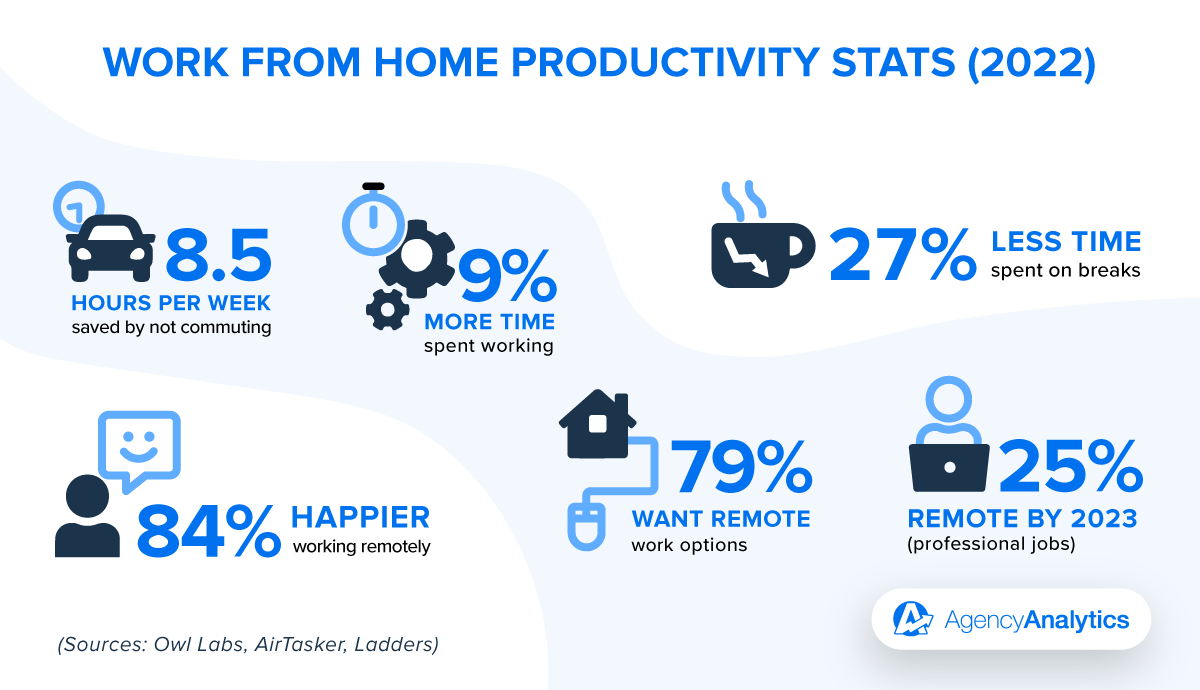 WORK FROM HOME PRODUCTIVITY STATS (2022)

8.5
HOURS PER WEEK
saved by not commuting

9%
MORE TIME
spent working

27% LESS TIME
spent on breaks

84% HAPPIER
working remotely

79%
WANT REMOTE
work options

25%
REMOTE BY 2023
(professional jobs)

(Sources: Owl Labs, AirTasker, Ladders)

AgencyAnalytics